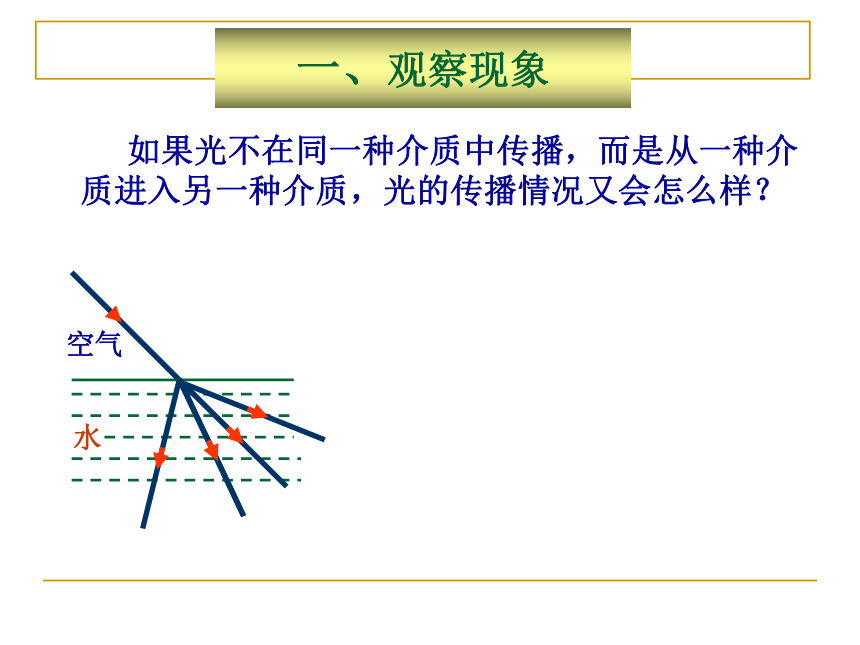 一、观察现象

如果光不在同一种介质中传播，而是从一种介质进入另一种介质，光的传播情况又会怎么样？

空气

水